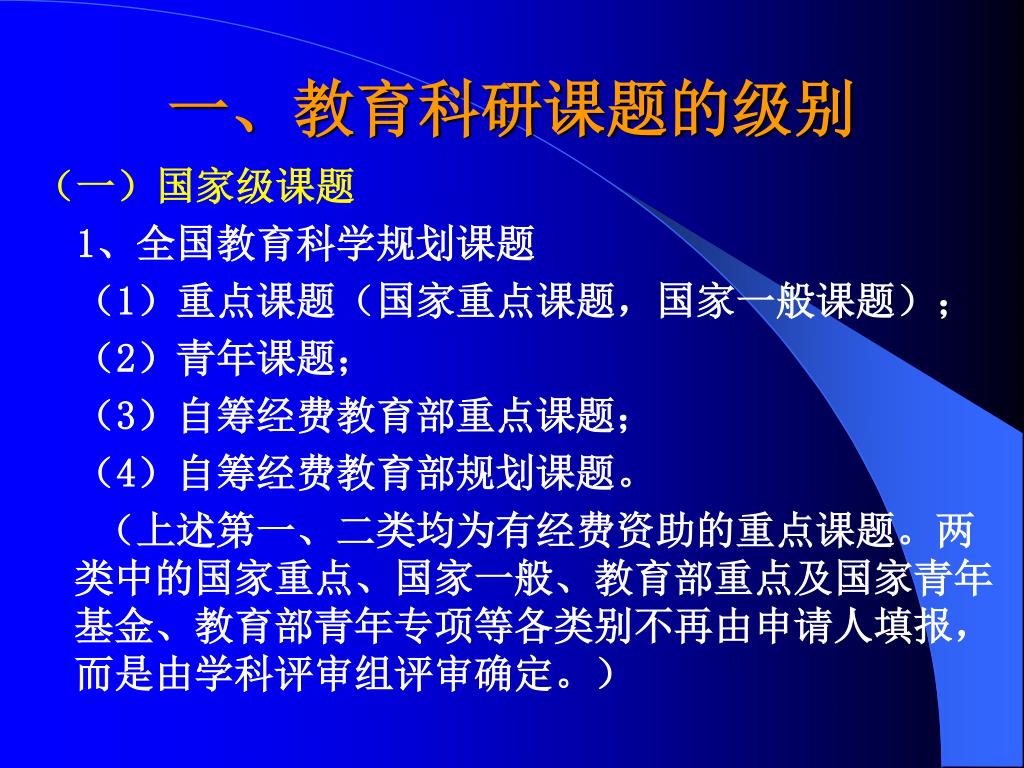 一、教育科研课题的级别

（一）国家级课题

1、全国教育科学规划课题

（1）重点课题（国家重点课题，国家一般课题）；

（2）青年课题；

（3）自筹经费教育部重点课题；

（4）自筹经费教育部规划课题。

（上述第一、二类均为有经费资助的重点课题。两类中的国家重点、国家一般、教育部重点及国家青年基金、教育部青年专项等各类别不再由申请人填报，而是由学科评审组评审确定。）